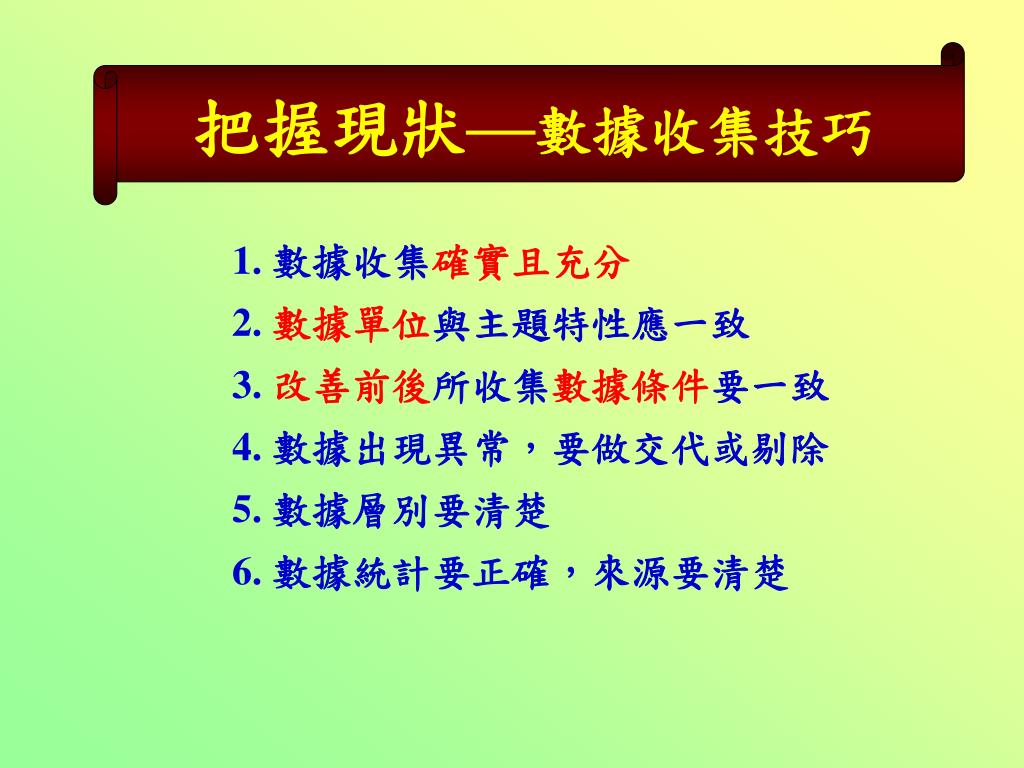 把握現狀—數據收集技巧

1. 數據收集確實且充分
2. 數據單位與主題特性應一致
3. 改善前後所收集數據條件要一致
4. 數據出現異常，要做交代或剔除
5. 數據層別要清楚
6. 數據統計要正確，來源要清楚